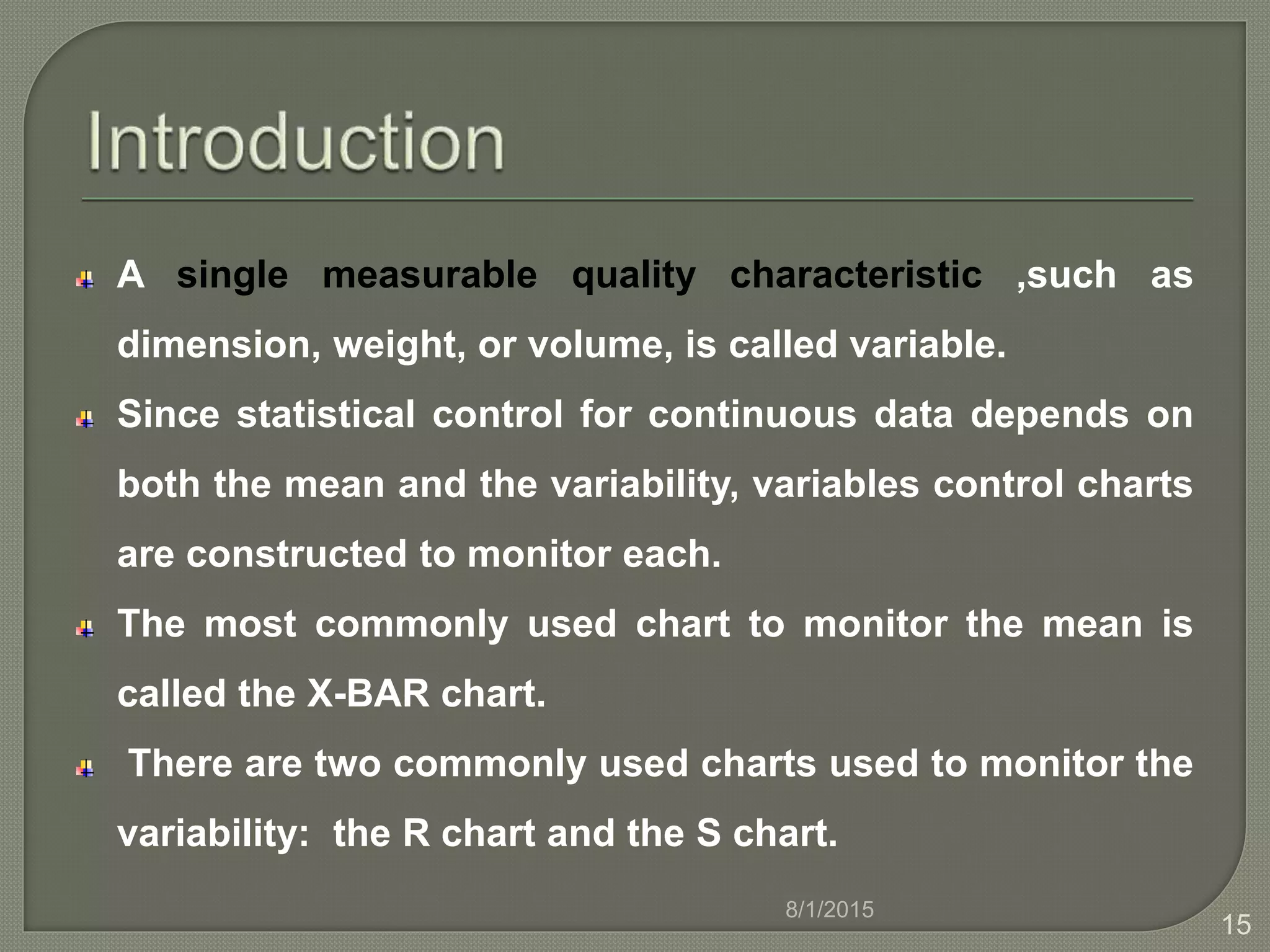 Introduction

A single measurable quality characteristic ,such as dimension, weight, or volume, is called variable.

Since statistical control for continuous data depends on both the mean and the variability, variables control charts are constructed to monitor each.

The most commonly used chart to monitor the mean is called the X-BAR chart.

There are two commonly used charts used to monitor the variability: the R chart and the S chart.

8/1/2015

15